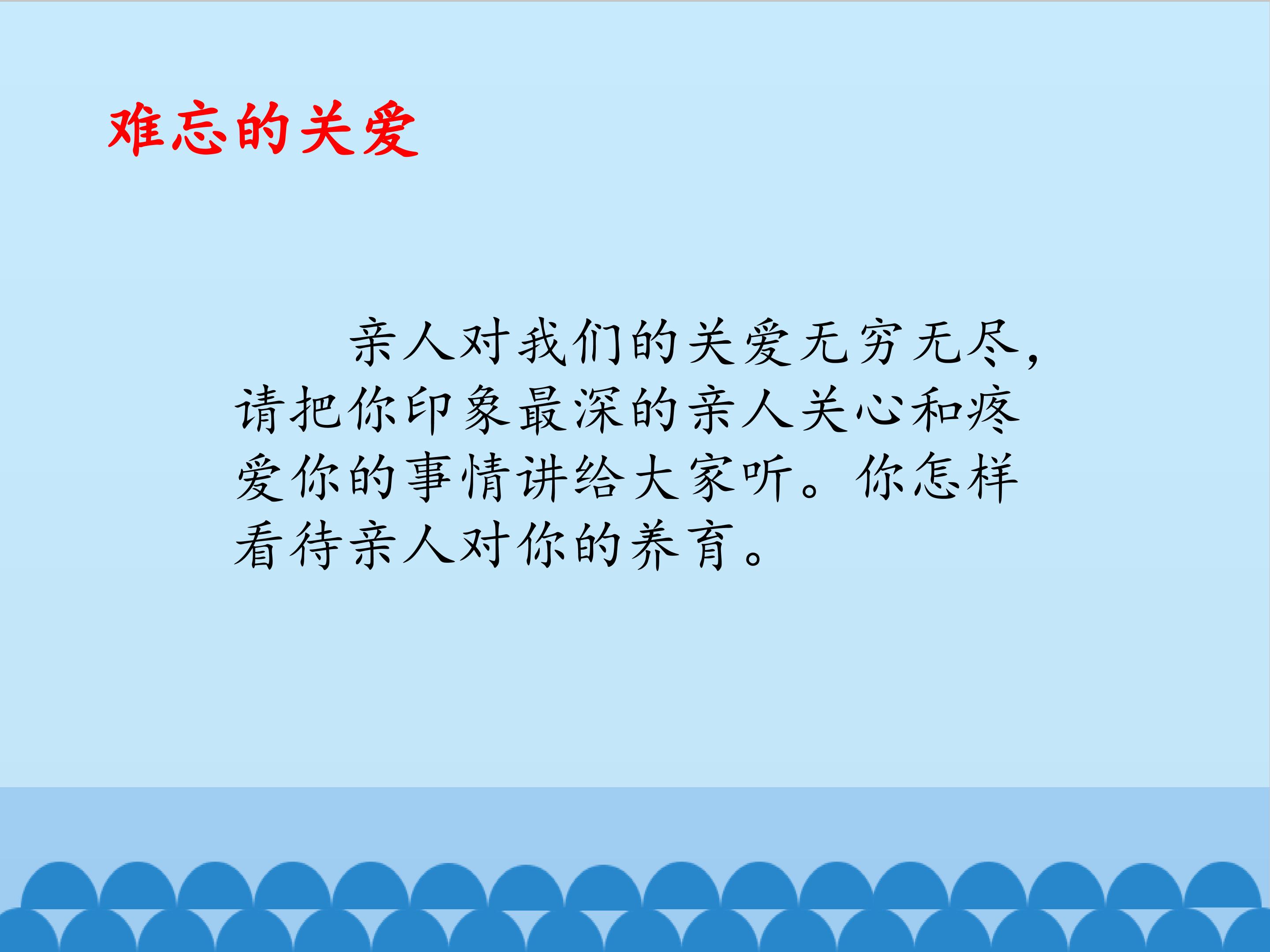 难忘的关爱

亲人对我们的关爱无穷无尽，请把你印象最深的亲人关心和疼爱你的事情讲给大家听。你怎样看待亲人对你的养育。